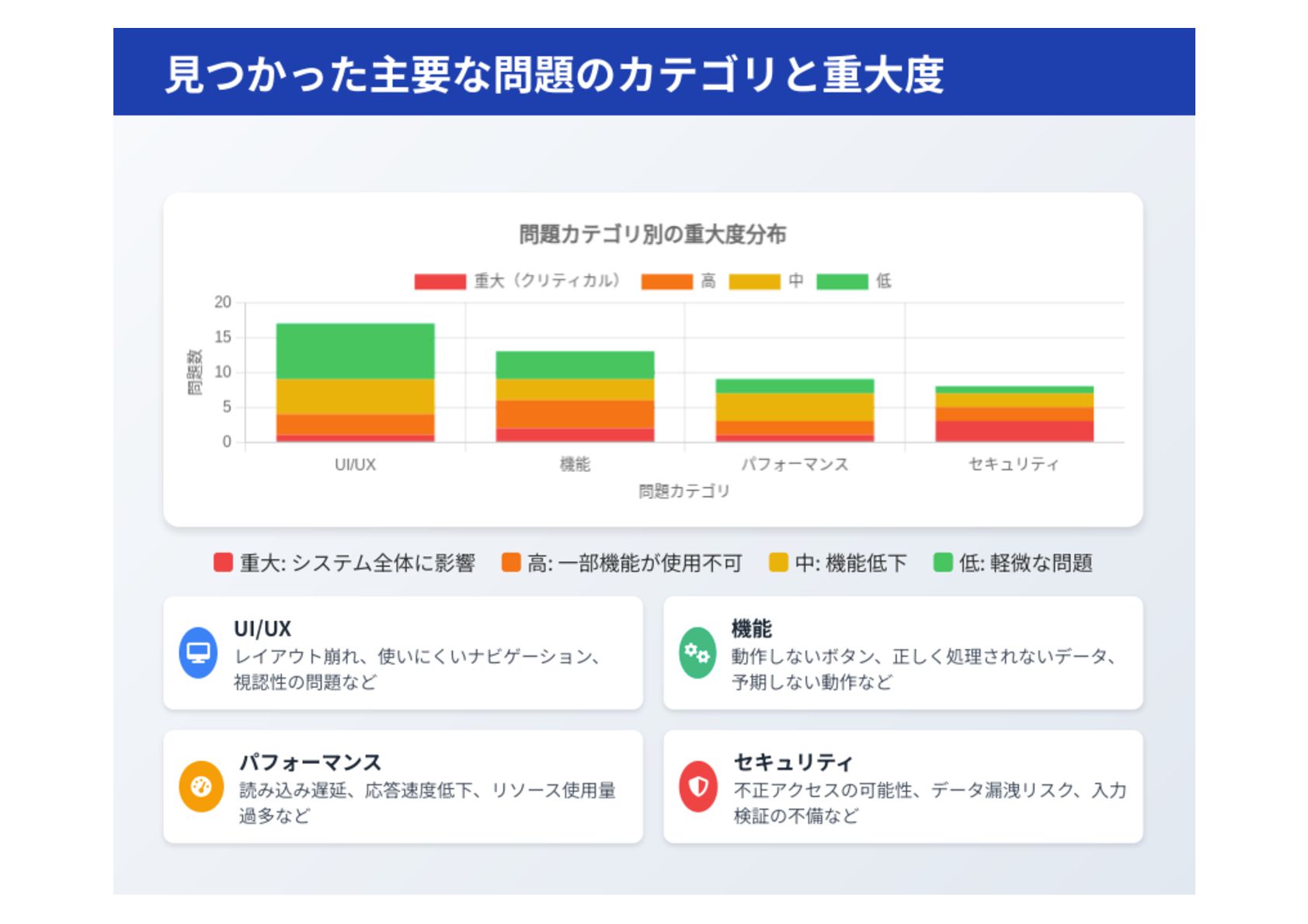 見つかった主要な問題のカテゴリと重大度

問題カテゴリ別の重大度分布

重大（クリティカル） 高 中 低

20
15
10
5
0

問題数

UI/UX 機能 パフォーマンス セキュリティ

問題カテゴリ

重大: システム全体に影響 高: 一部機能が使用不可 中: 機能低下 低: 軽微な問題

UI/UX
レイアウト崩れ、使いにくいナビゲーション、視認性の問題など

機能
動作しないボタン、正しく処理されないデータ、予期しない動作など

パフォーマンス
読み込み遅延、応答速度低下、リソース使用量過多など

セキュリティ
不正アクセスの可能性、データ漏洩リスク、入力検証の不備など